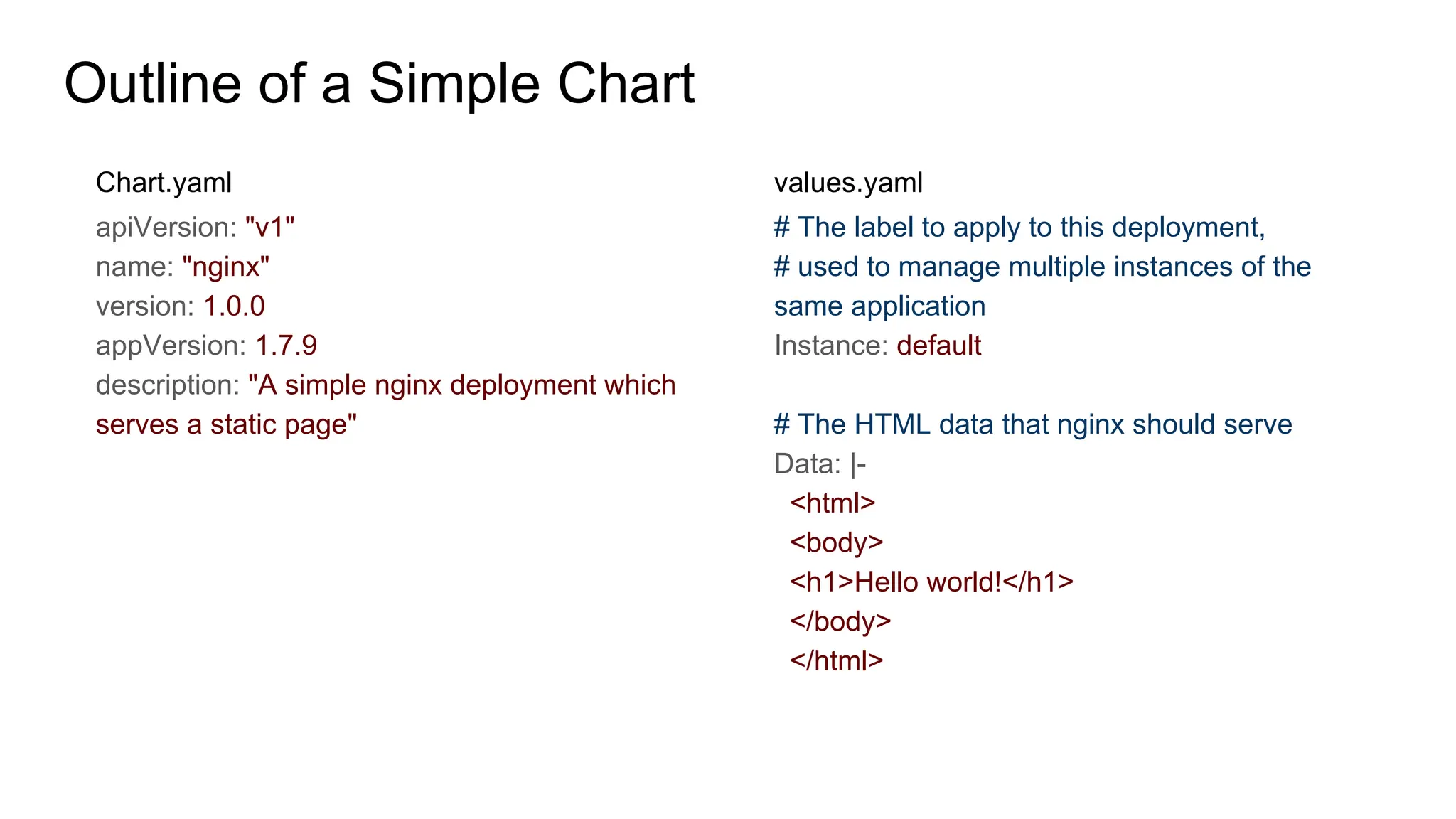 Outline of a Simple Chart

Chart.yaml

apiVersion: "v1"
name: "nginx"
version: 1.0.0
appVersion: 1.7.9
description: "A simple nginx deployment which serves a static page"

values.yaml

# The label to apply to this deployment,
# used to manage multiple instances of the same application
Instance: default

# The HTML data that nginx should serve
Data: |-
  <html>
  <body>
  <h1>Hello world!</h1>
  </body>
  </html>